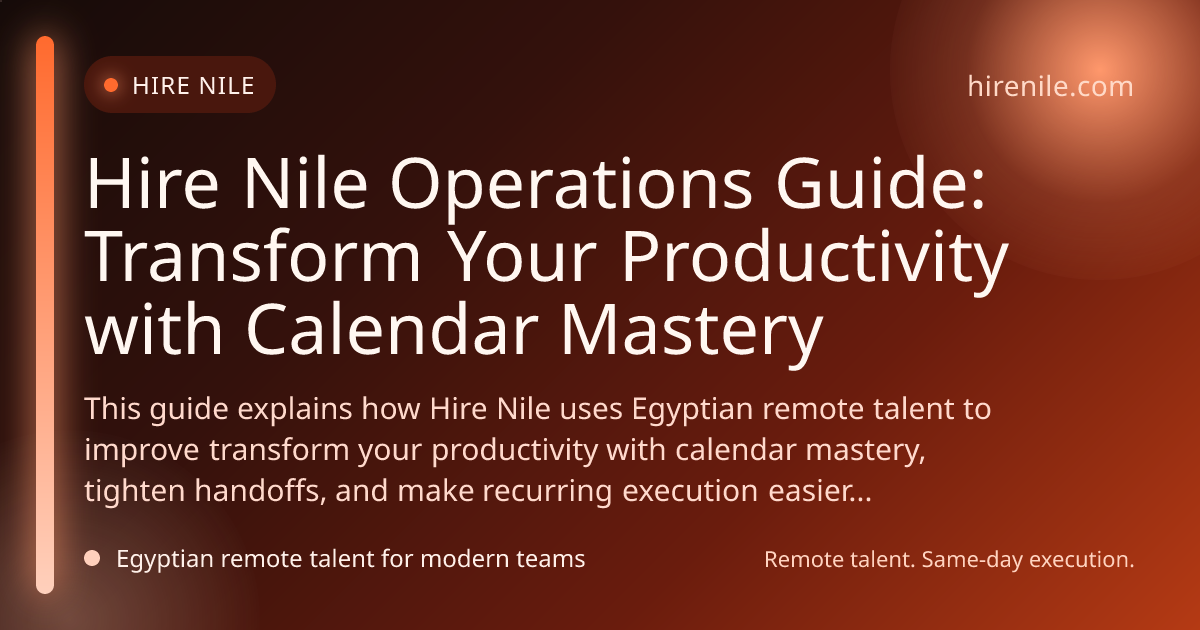 HIRE NILE

hirenile.com

Hire Nile Operations Guide: Transform Your Productivity with Calendar Mastery

This guide explains how Hire Nile uses Egyptian remote talent to improve transform your productivity with calendar mastery, tighten handoffs, and make recurring execution easier...

Egyptian remote talent for modern teams

Remote talent. Same-day execution.